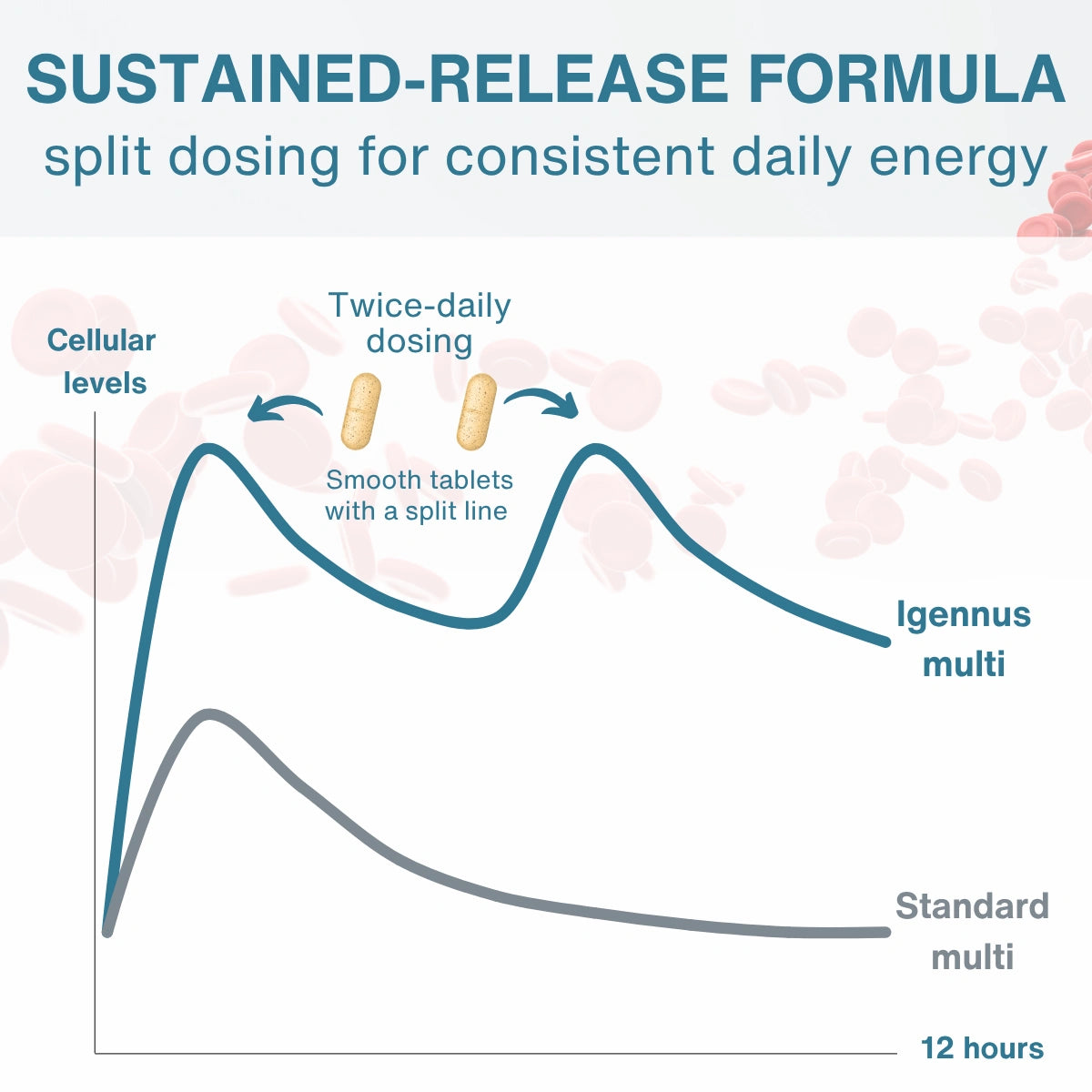 SUSTAINED-RELEASE FORMULA
split dosing for consistent daily energy

Cellular levels

Twice-daily dosing

Smooth tablets with a split line

Igennus multi

Standard multi

12 hours